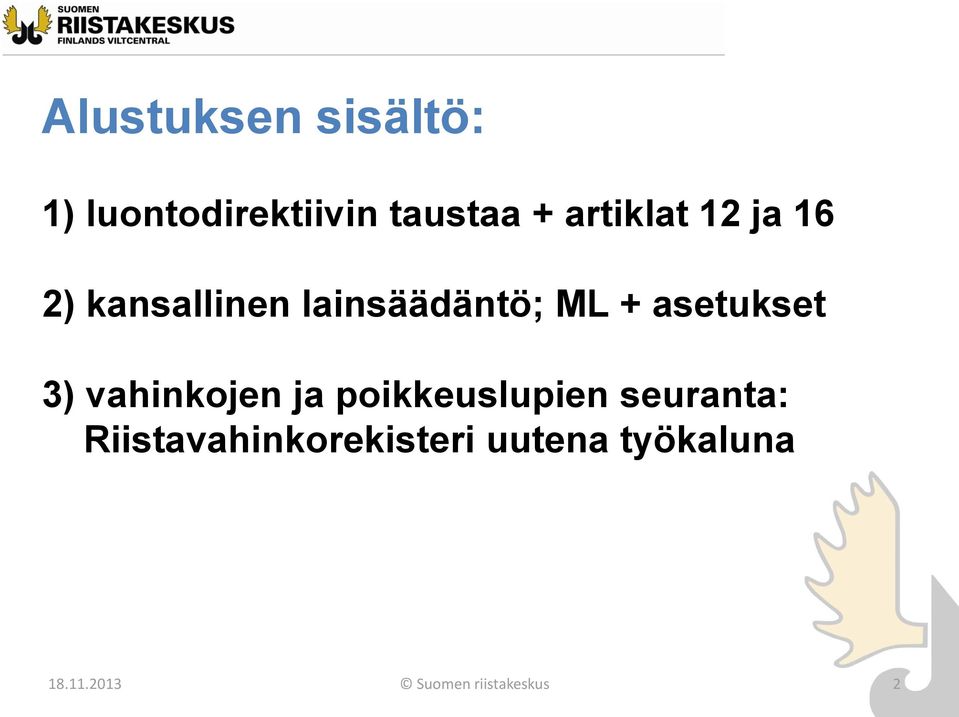 SUOMEN
RIISTAKESKUS
FINLANDS VILTCENTRAL

Alustuksen sisältö:

1) luontodirektiivin taustaa + artiklat 12 ja 16

2) kansallinen lainsäädäntö; ML + asetukset

3) vahinkojen ja poikkeuslupien seuranta: Riistavahinkorekisteri uutena työkaluna

18.11.2013

© Suomen riistakeskus

2